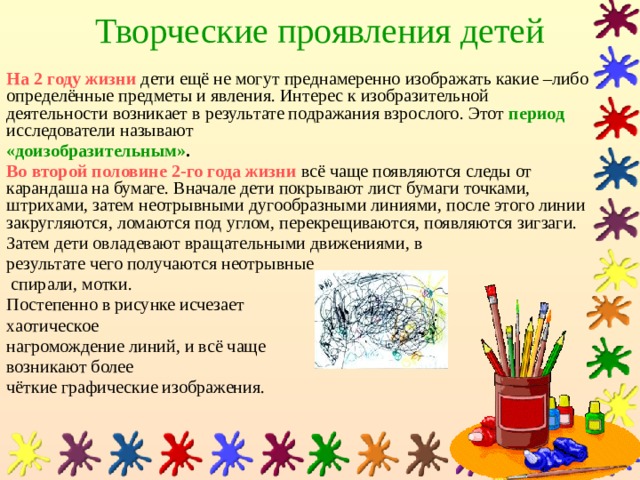 Творческие проявления детей

На 2 году жизни дети ещё не могут преднамеренно изображать какие –либо определённые предметы и явления. Интерес к изобразительной деятельности возникает в результате подражания взрослого. Этот период исследователи называют «доизобразительным».

Во второй половине 2-го года жизни всё чаще появляются следы от карандаша на бумаге. Вначале дети покрывают лист бумаги точками, штрихами, затем неотрывными дугообразными линиями, после этого линии закругляются, ломаются под углом, перекрещиваются, появляются зигзаги.

Затем дети овладевают вращательными движениями, в результате чего получаются неотрывные спирали, мотки.

Постепенно в рисунке исчезает хаотическое нагромождение линий, и всё чаще возникают более чёткие графические изображения.